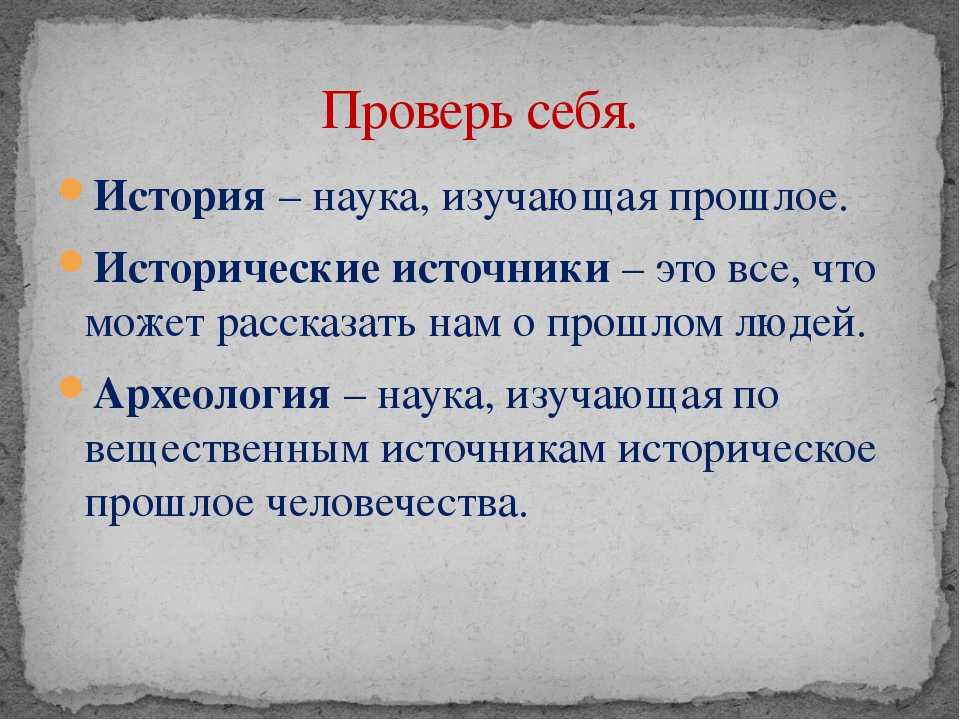 Проверь себя.

История – наука, изучающая прошлое.

Исторические источники – это все, что может рассказать нам о прошлом людей.

Археология – наука, изучающая по вещественным источникам историческое прошлое человечества.